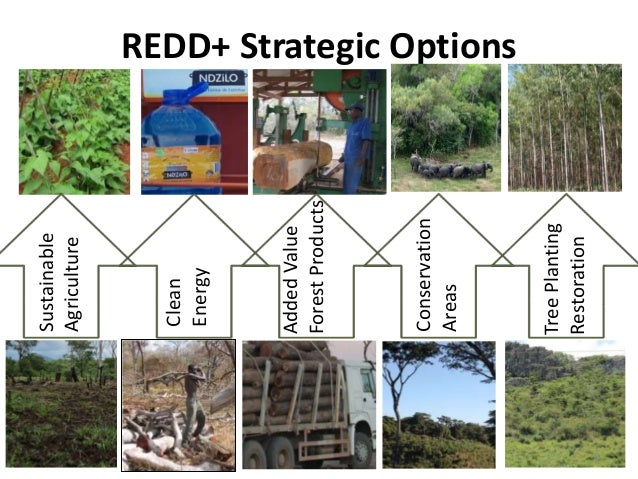 REDD+ Strategic Options

NDZiLO

NDZiLO

Sustainable Agriculture

Clean Energy

Added Value Forest Products

Conservation Areas

Tree Planting Restoration